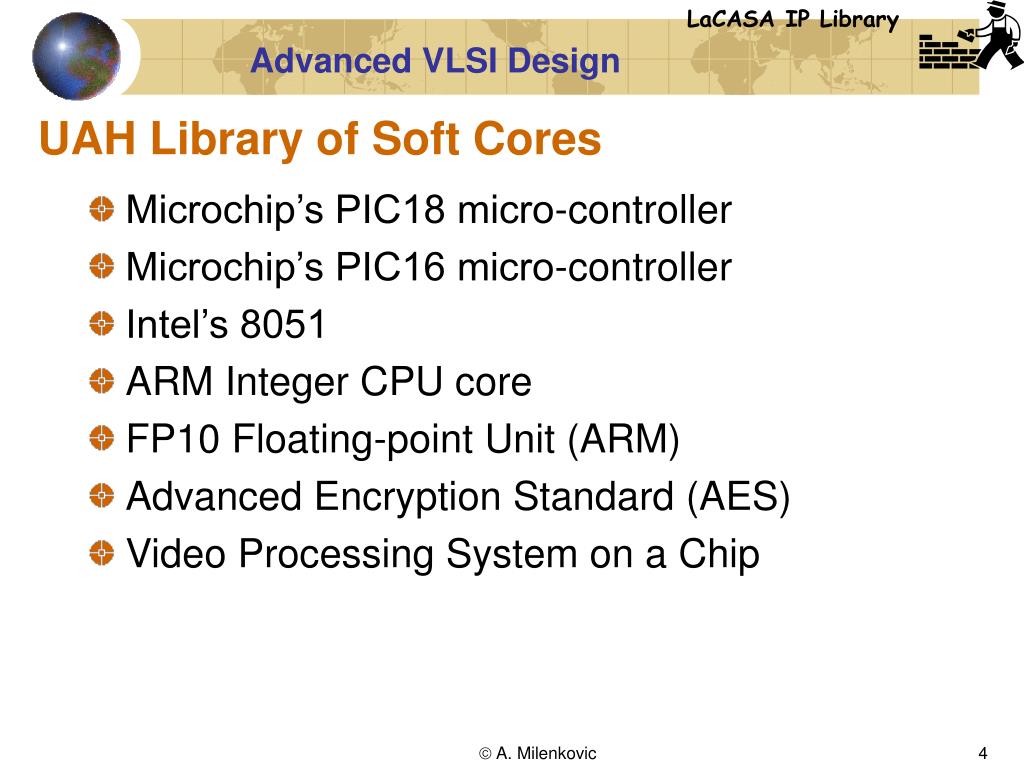 LaCASA IP Library

Advanced VLSI Design

UAH Library of Soft Cores

Microchip’s PIC18 micro-controller

Microchip’s PIC16 micro-controller

Intel’s 8051

ARM Integer CPU core

FP10 Floating-point Unit (ARM)

Advanced Encryption Standard (AES)

Video Processing System on a Chip

© A. Milenkovic

4